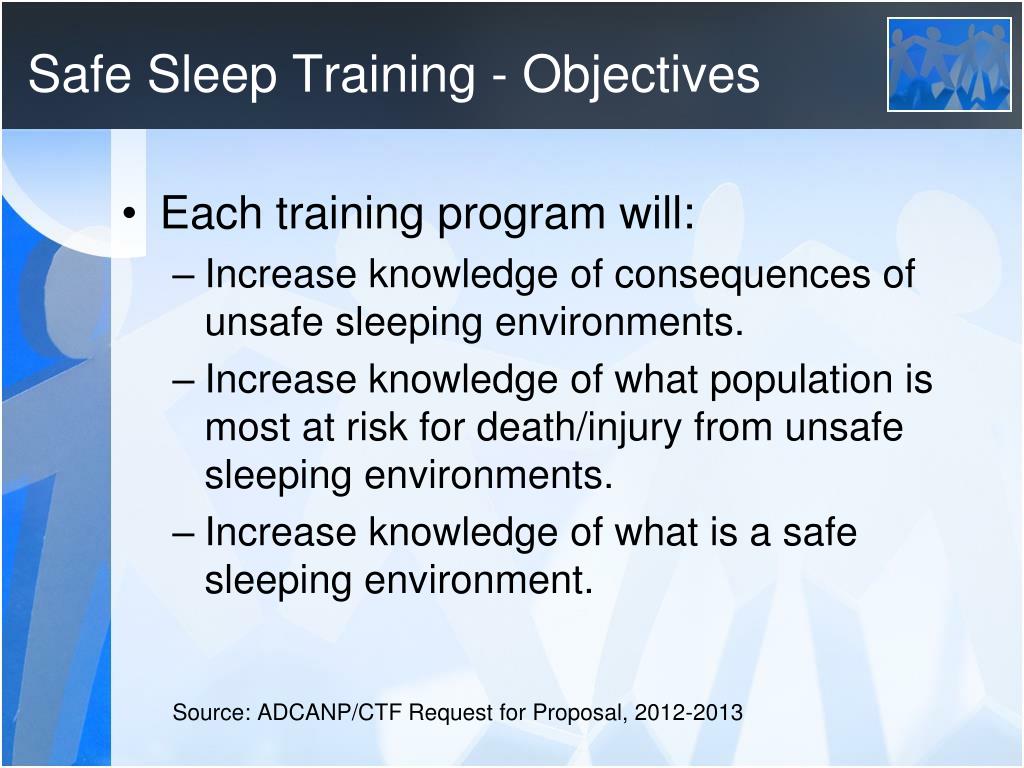 Safe Sleep Training - Objectives

• Each training program will:
– Increase knowledge of consequences of unsafe sleeping environments.
– Increase knowledge of what population is most at risk for death/injury from unsafe sleeping environments.
– Increase knowledge of what is a safe sleeping environment.

Source: ADCANP/CTF Request for Proposal, 2012-2013